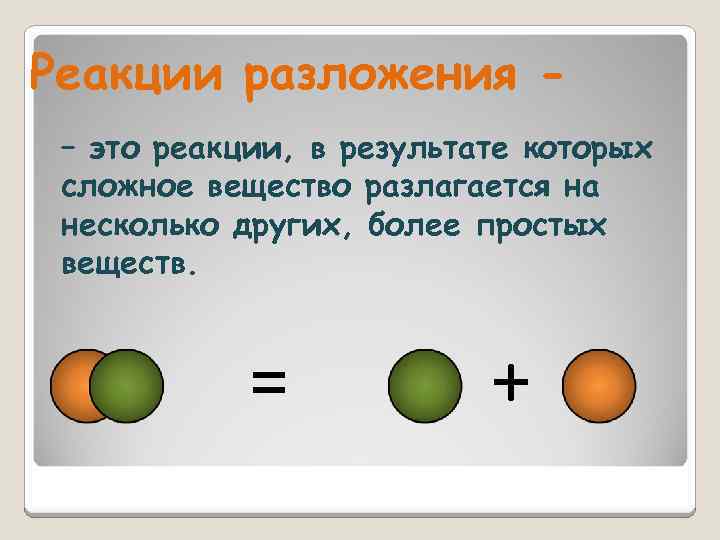 Реакции разложения –

– это реакции, в результате которых сложное вещество разлагается на несколько других, более простых веществ.

=

+